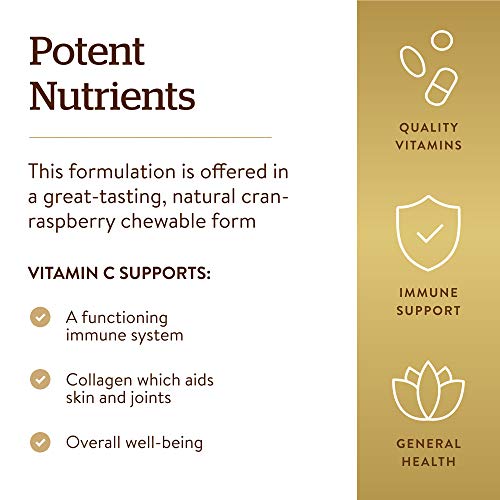 Potent Nutrients

This formulation is offered in a great-tasting, natural cran-raspberry chewable form

VITAMIN C SUPPORTS:

A functioning immune system

Collagen which aids skin and joints

Overall well-being

QUALITY VITAMINS

IMMUNE SUPPORT

GENERAL HEALTH